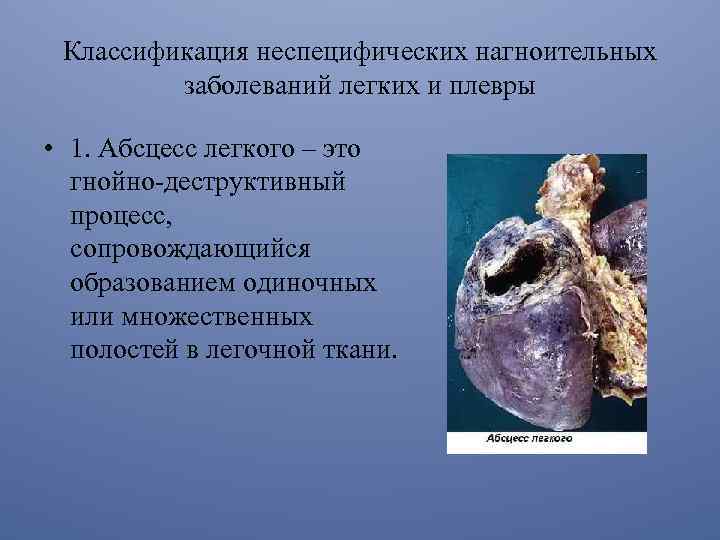 Классификация неспецифических нагноительных заболеваний легких и плевры

• 1. Абсцесс легкого – это гнойно-деструктивный процесс, сопровождающийся образованием одиночных или множественных полостей в легочной ткани.

Абсцесс легкого